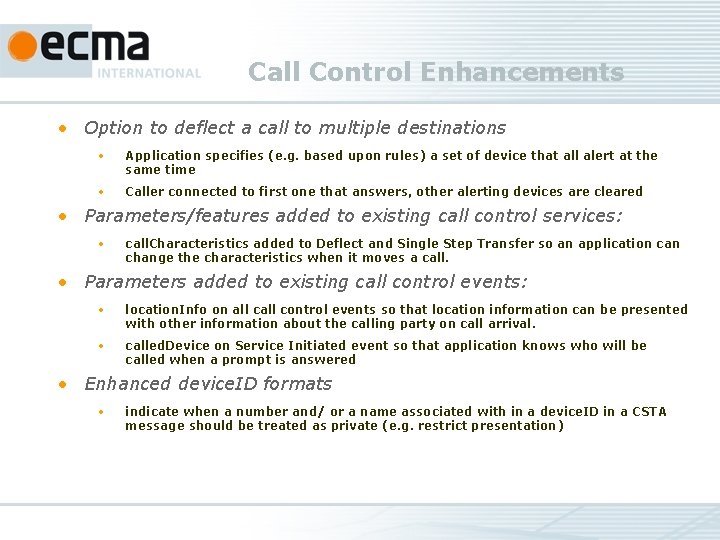 ecma
INTERNATIONAL

Call Control Enhancements

• Option to deflect a call to multiple destinations

• Application specifies (e.g. based upon rules) a set of device that all alert at the same time

• Caller connected to first one that answers, other alerting devices are cleared

• Parameters/features added to existing call control services:

• callCharacteristics added to Deflect and Single Step Transfer so an application can change the characteristics when it moves a call.

• Parameters added to existing call control events:

• locationInfo on all call control events so that location information can be presented with other information about the calling party on call arrival.

• calledDevice on Service Initiated event so that application knows who will be called when a prompt is answered

• Enhanced deviceID formats

• indicate when a number and/ or a name associated with in a deviceID in a CSTA message should be treated as private (e.g. restrict presentation)